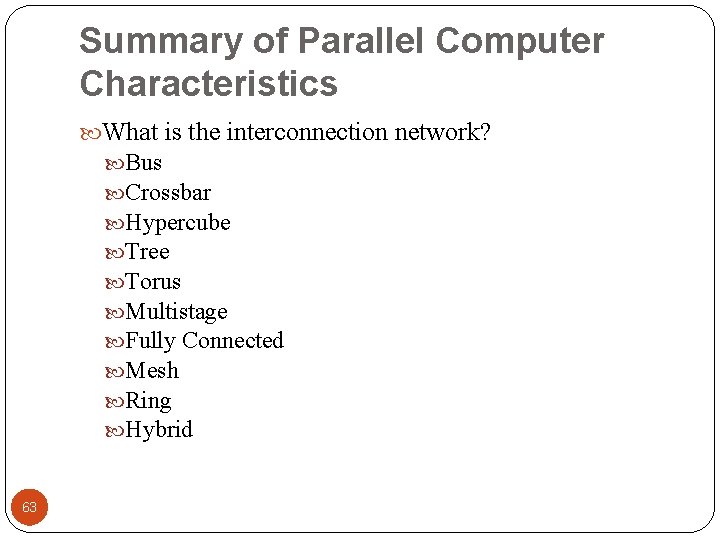 Summary of Parallel Computer Characteristics

What is the interconnection network?

Bus
Crossbar
Hypercube
Tree
Torus
Multistage
Fully Connected
Mesh
Ring
Hybrid

63